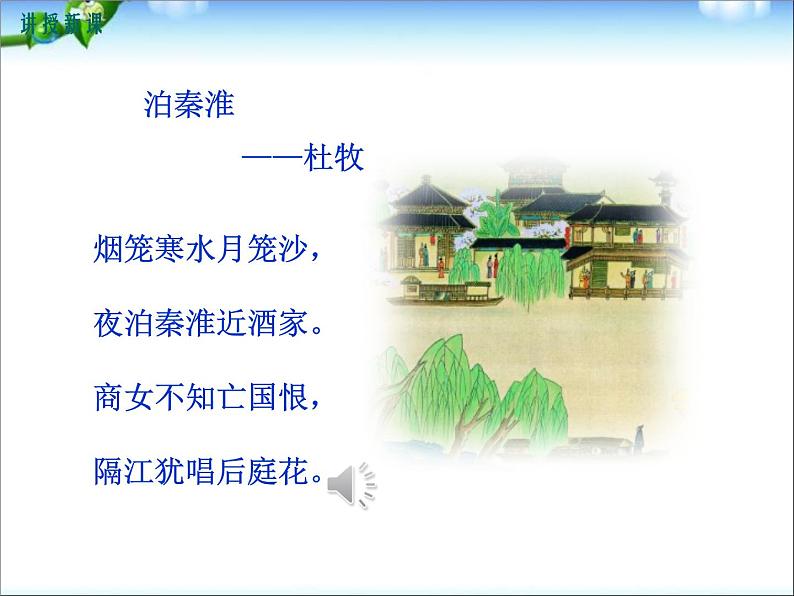 讲授新课

泊秦淮

——杜牧

烟笼寒水月笼沙，

夜泊秦淮近酒家。

商女不知亡国恨，

隔江犹唱后庭花。